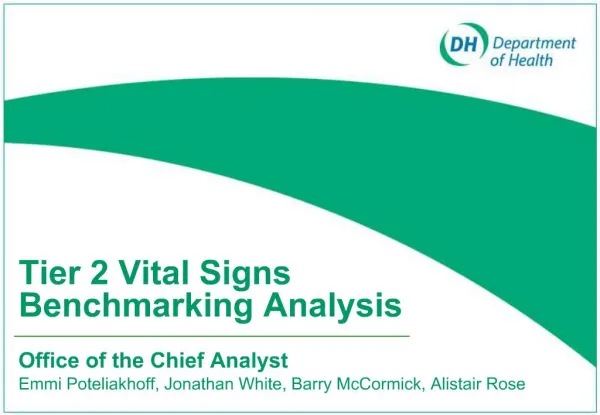 DH Department of Health

Tier 2 Vital Signs Benchmarking Analysis

Office of the Chief Analyst
Emmi Poteliakhoff, Jonathan White, Barry McCormick, Alistair Rose